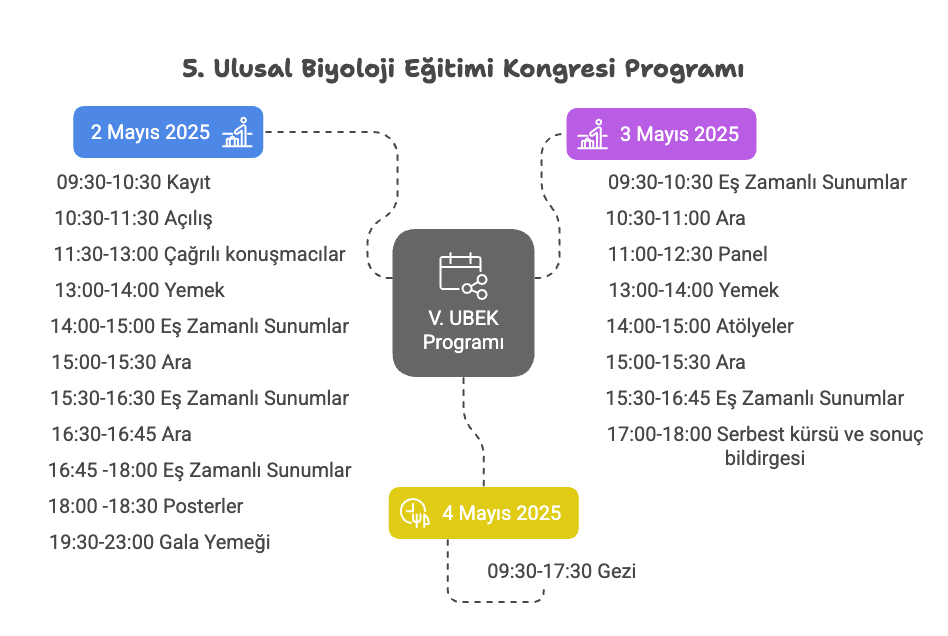 5. Ulusal Biyoloji Eğitimi Kongresi Programı

2 Mayıs 2025

09:30-10:30 Kayıt
10:30-11:30 Açılış
11:30-13:00 Çağrılı konuşmacılar
13:00-14:00 Yemek
14:00-15:00 Eş Zamanlı Sunumlar
15:00-15:30 Ara
15:30-16:30 Eş Zamanlı Sunumlar
16:30-16:45 Ara
16:45 -18:00 Eş Zamanlı Sunumlar
18:00 -18:30 Posterler
19:30-23:00 Gala Yemeği

V. UBEK Programı

3 Mayıs 2025

09:30-10:30 Eş Zamanlı Sunumlar
10:30-11:00 Ara
11:00-12:30 Panel
13:00-14:00 Yemek
14:00-15:00 Atölyeler
15:00-15:30 Ara
15:30-16:45 Eş Zamanlı Sunumlar
17:00-18:00 Serbest kürsü ve sonuç bildirgesi

4 Mayıs 2025

09:30-17:30 Gezi